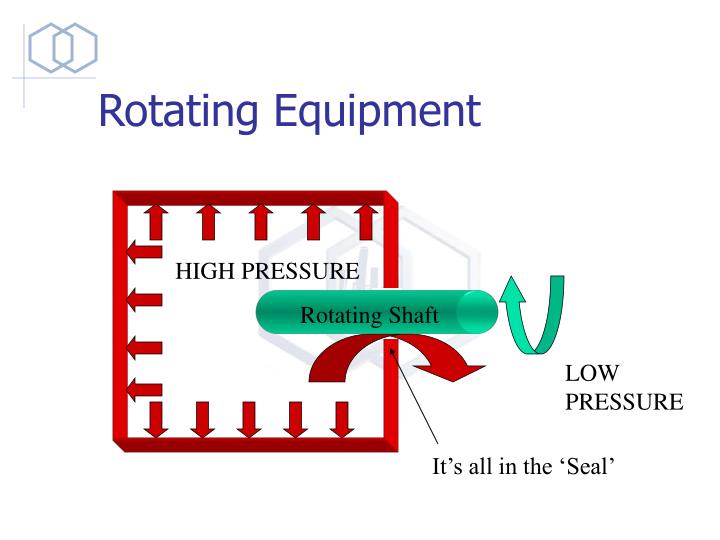 Rotating Equipment

HIGH PRESSURE

Rotating Shaft

LOW PRESSURE

It’s all in the ‘Seal’